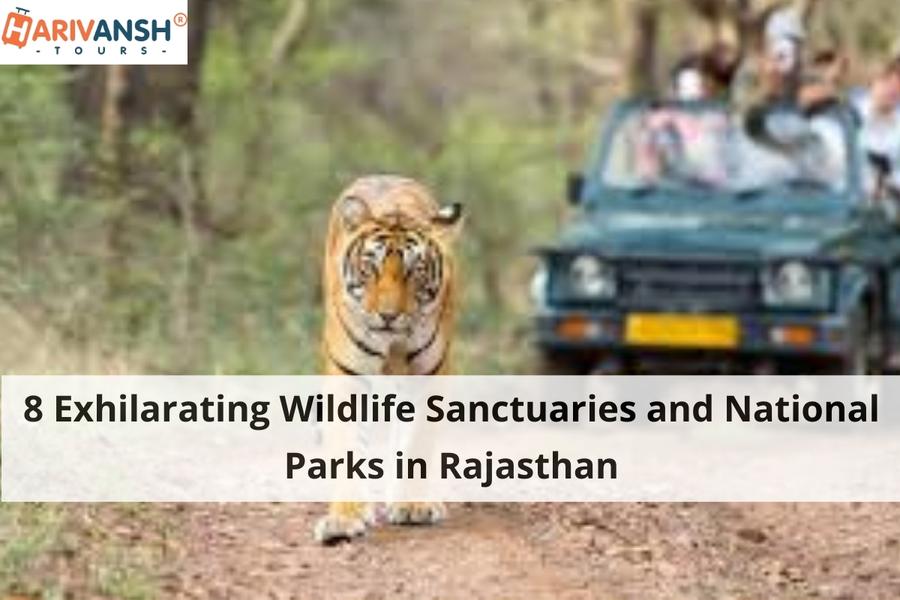 HARIVANSH®
- TOURS -

8 Exhilarating Wildlife Sanctuaries and National Parks in Rajasthan